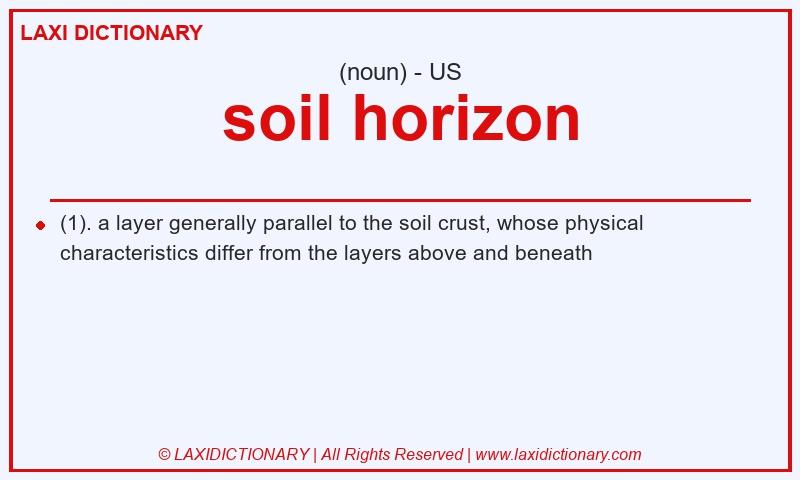 LAXI DICTIONARY

(noun) - US

soil horizon

(1). a layer generally parallel to the soil crust, whose physical characteristics differ from the layers above and beneath

© LAXIDICTIONARY | All Rights Reserved | www.laxidictionary.com